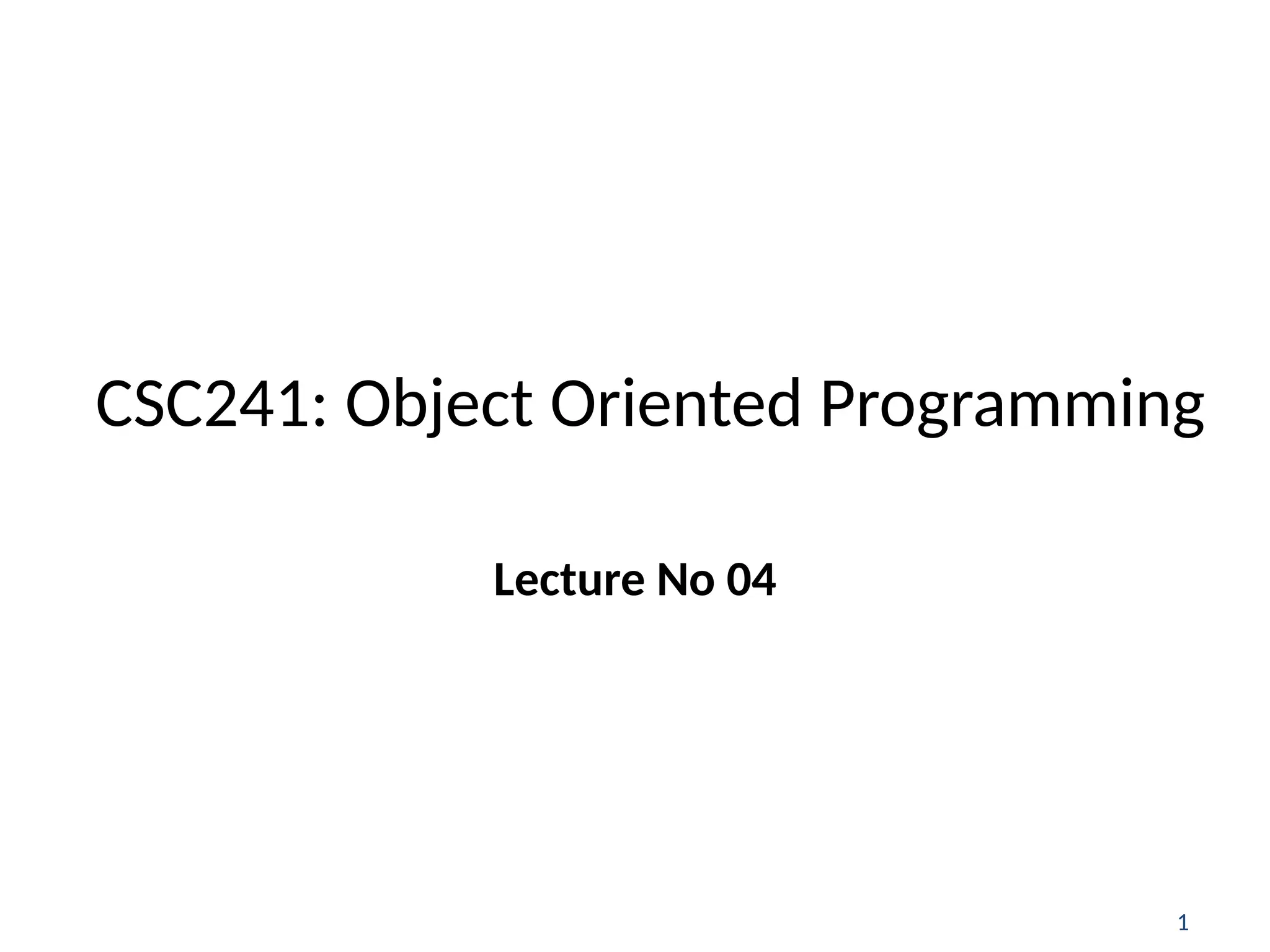 CSC241: Object Oriented Programming

Lecture No 04

1